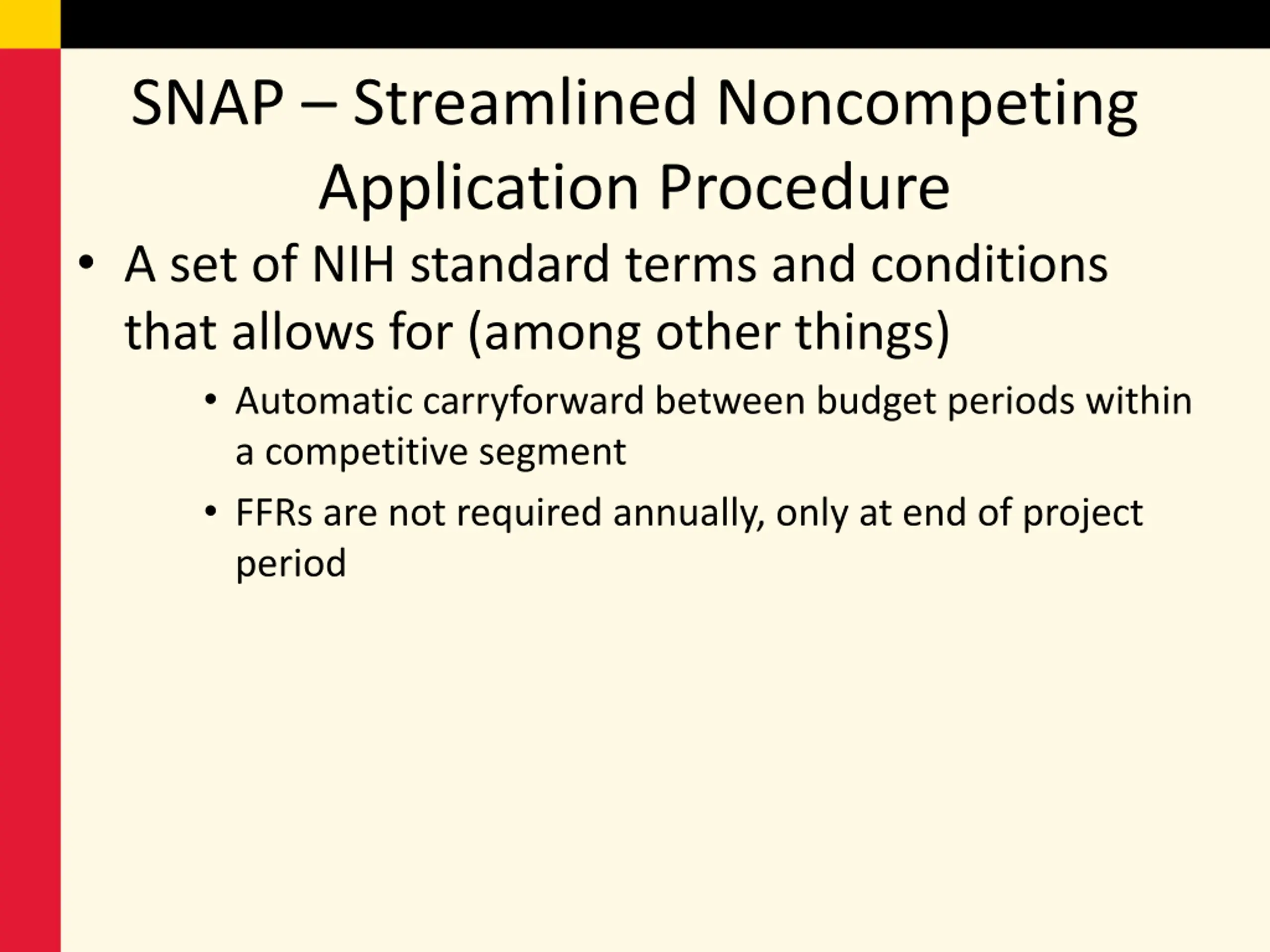 SNAP – Streamlined Noncompeting Application Procedure

• A set of NIH standard terms and conditions that allows for (among other things)

• Automatic carryforward between budget periods within a competitive segment

• FFRs are not required annually, only at end of project period